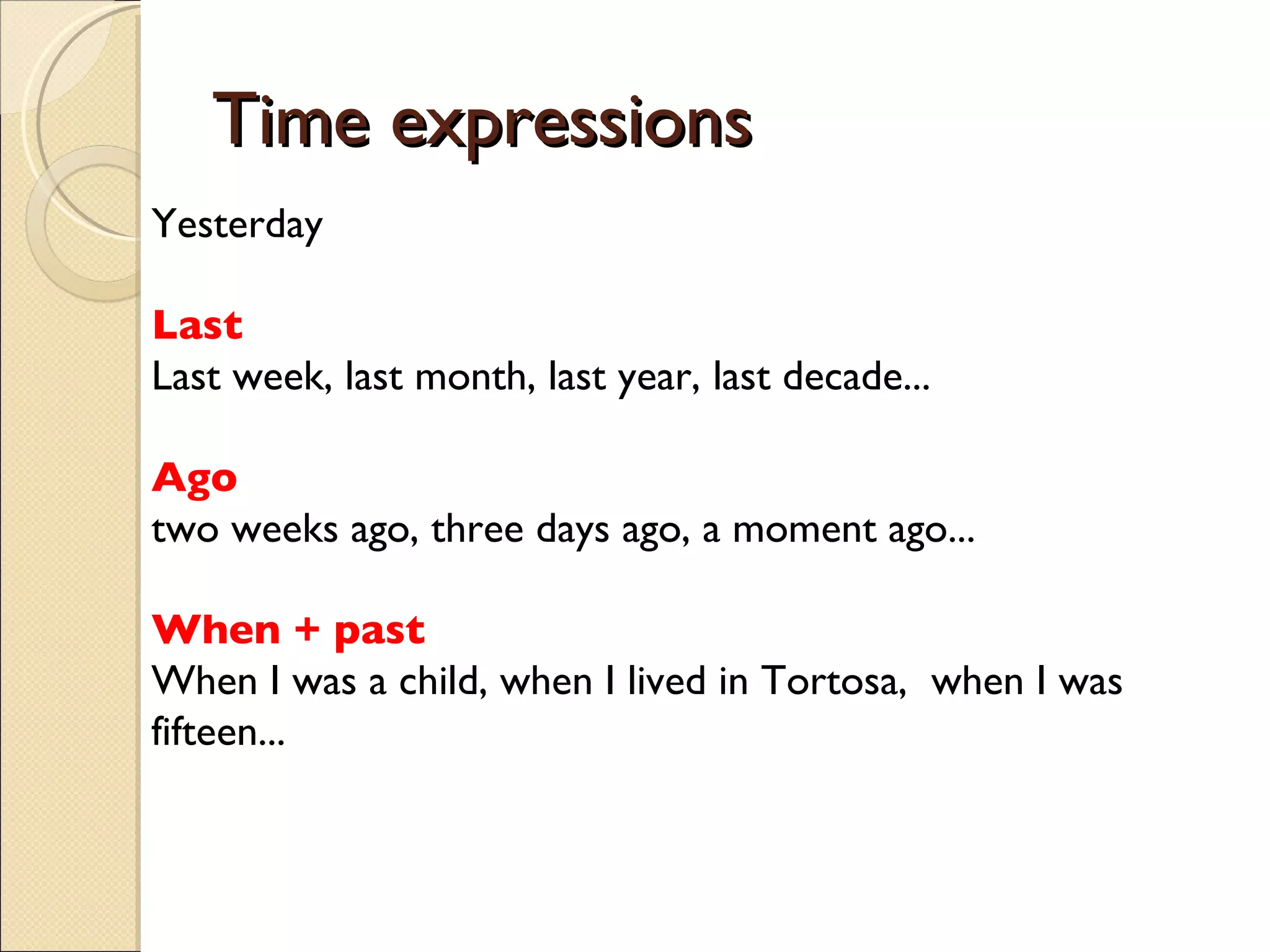 Time expressions

Yesterday

Last
Last week, last month, last year, last decade...

Ago
two weeks ago, three days ago, a moment ago...

When + past
When I was a child, when I lived in Tortosa,  when I was fifteen...